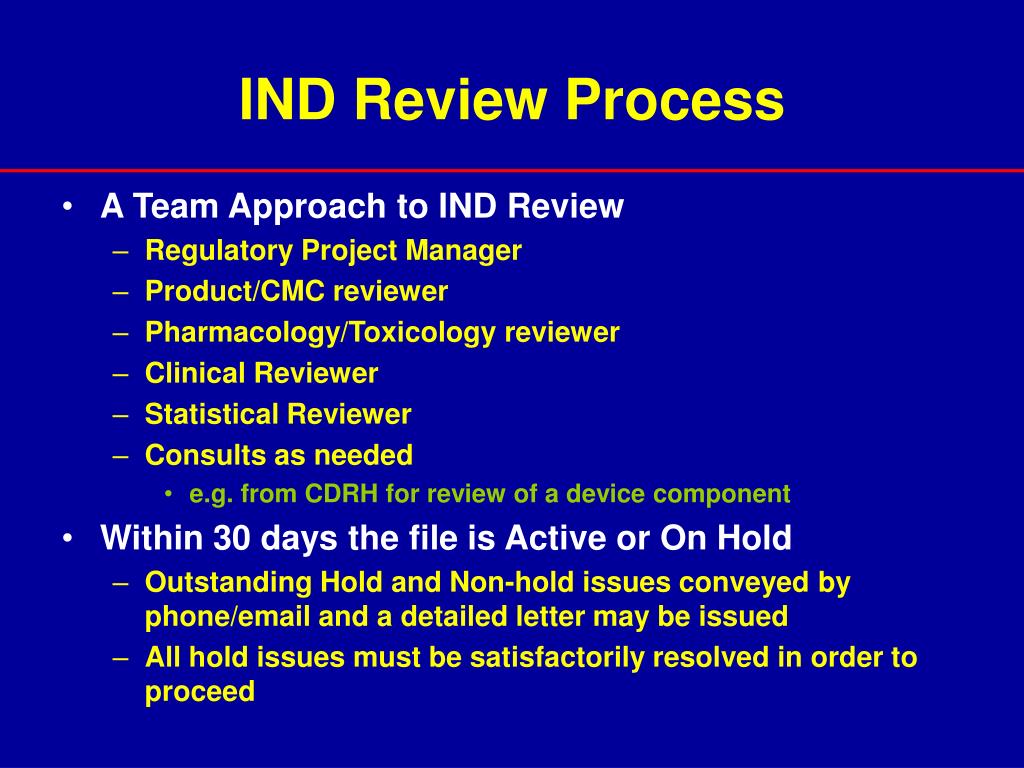 IND Review Process

• A Team Approach to IND Review
– Regulatory Project Manager
– Product/CMC reviewer
– Pharmacology/Toxicology reviewer
– Clinical Reviewer
– Statistical Reviewer
– Consults as needed
• e.g. from CDRH for review of a device component

• Within 30 days the file is Active or On Hold
– Outstanding Hold and Non-hold issues conveyed by phone/email and a detailed letter may be issued
– All hold issues must be satisfactorily resolved in order to proceed